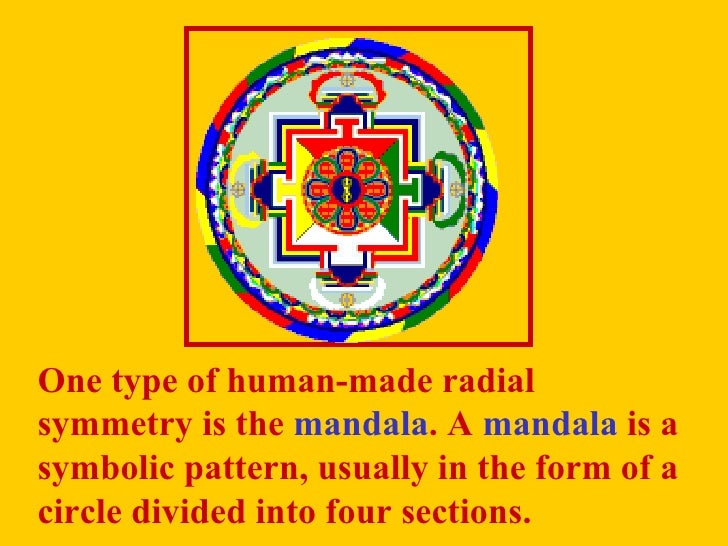 One type of human-made radial symmetry is the mandala. A mandala is a symbolic pattern, usually in the form of a circle divided into four sections.